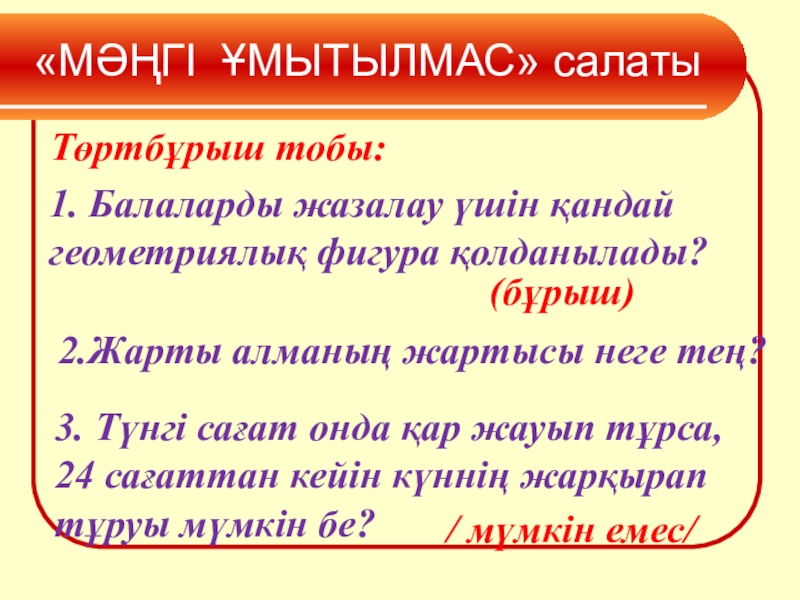 «МӘҢГІ ҰМЫТЫЛМАС» салаты

Төртбұрыш тобы:

1. Балаларды жазалау үшін қандай геометриялық фигура қолданылады?

(бұрыш)

2.Жарты алманың жартысы неге тең?

3. Түнгі сағат онда қар жауып тұрса, 24 сағаттан кейін күннің жарқырап тұруы мүмкін бе?

/ мүмкін емес/